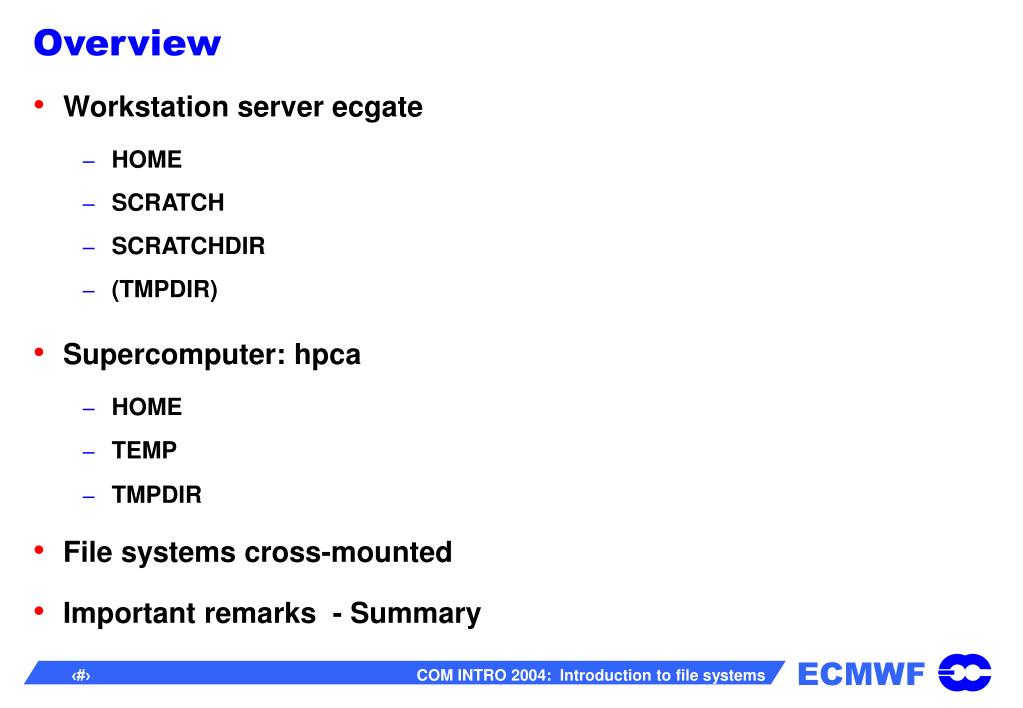 Overview

• Workstation server ecgate

– HOME

– SCRATCH

– SCRATCHDIR

– (TMPDIR)

• Supercomputer: hpca

– HOME

– TEMP

– TMPDIR

• File systems cross-mounted

• Important remarks - Summary

‹#›

COM INTRO 2004: Introduction to file systems

ECMWF